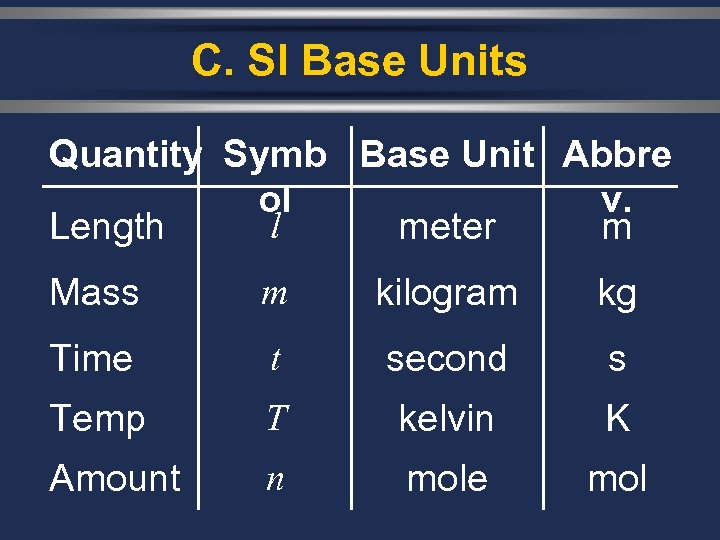 C. SI Base Units

| Quantity | Symbol | Base Unit | Abbrev. |
|---|---|---|---|
| Length | $l$ | meter | m |
| Mass | $m$ | kilogram | kg |
| Time | $t$ | second | s |
| Temp | $T$ | kelvin | K |
| Amount | $n$ | mole | mol |